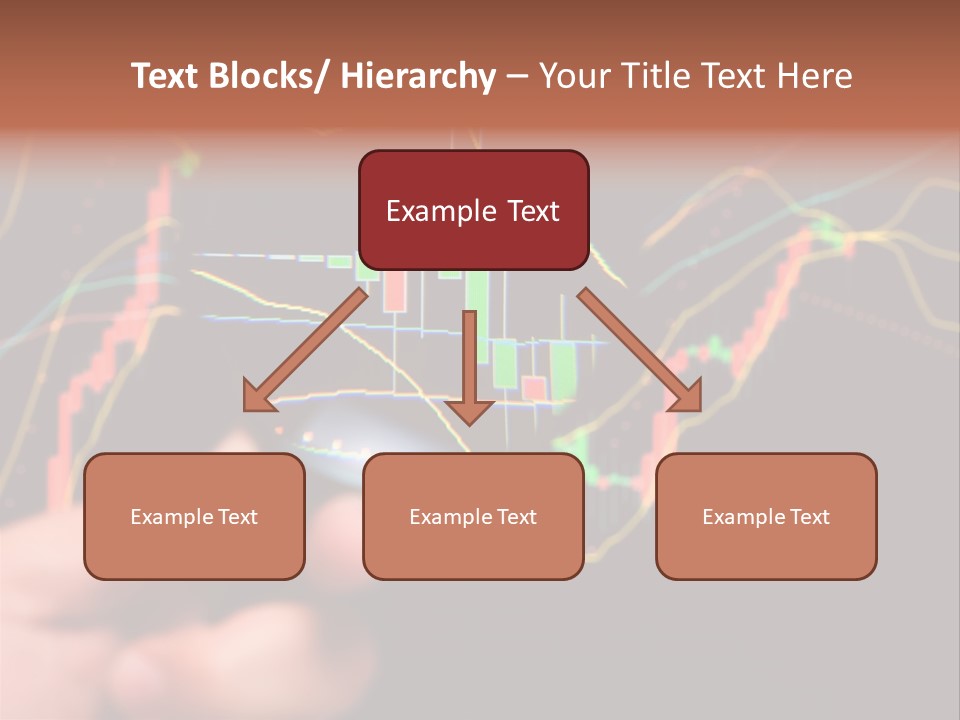 Text Blocks/ Hierarchy – Your Title Text Here

Example Text

Example Text

Example Text

Example Text